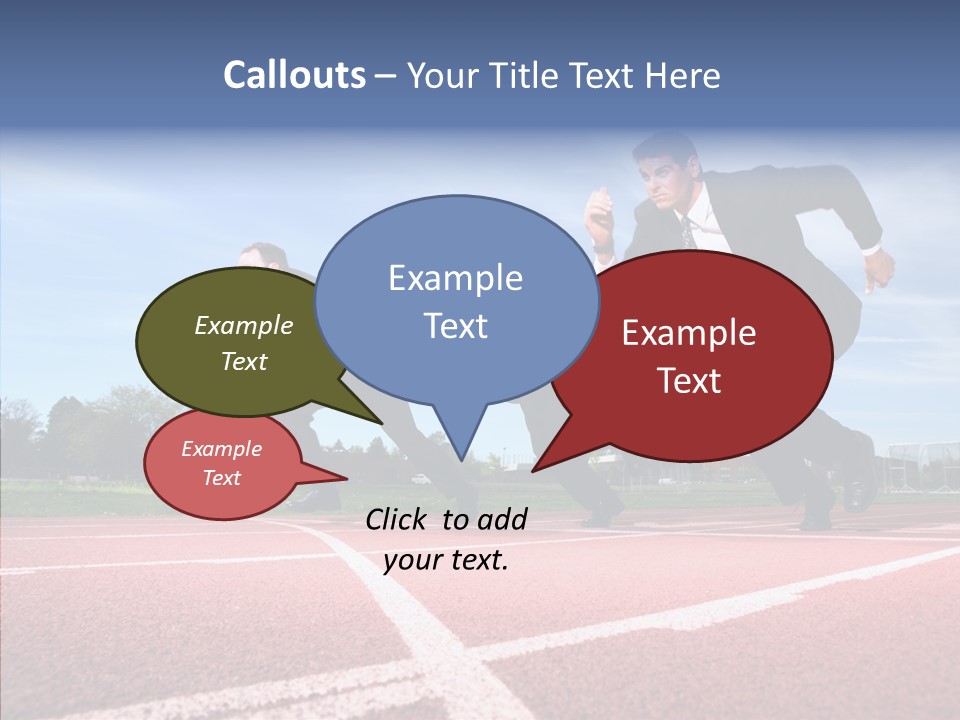 Callouts – Your Title Text Here

Example Text

Example Text

Example Text

Example Text

Click to add your text.